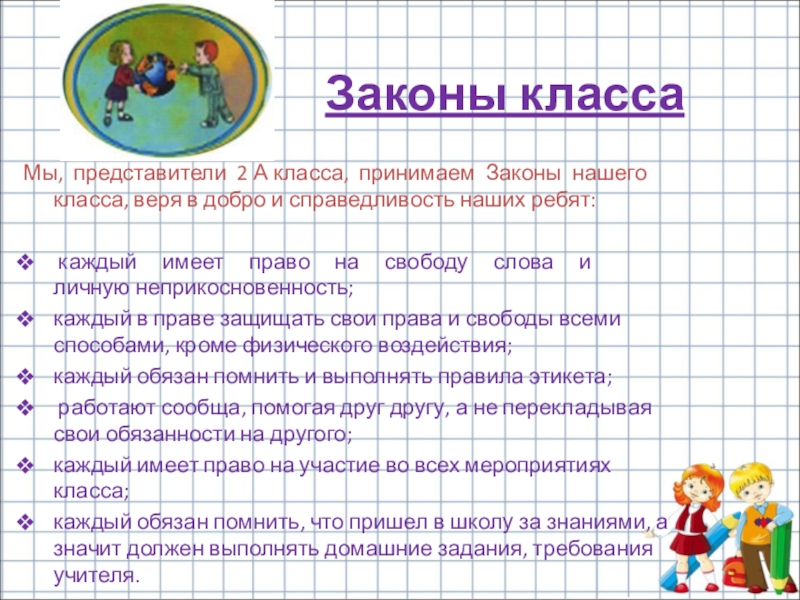 Законы класса

Мы, представители 2 А класса, принимаем Законы нашего класса, веря в добро и справедливость наших ребят:

❖ каждый имеет право на свободу слова и личную неприкосновенность;
❖ каждый в праве защищать свои права и свободы всеми способами, кроме физического воздействия;
❖ каждый обязан помнить и выполнять правила этикета;
❖ работают сообща, помогая друг другу, а не перекладывая свои обязанности на другого;
❖ каждый имеет право на участие во всех мероприятиях класса;
❖ каждый обязан помнить, что пришел в школу за знаниями, а значит должен выполнять домашние задания, требования учителя.